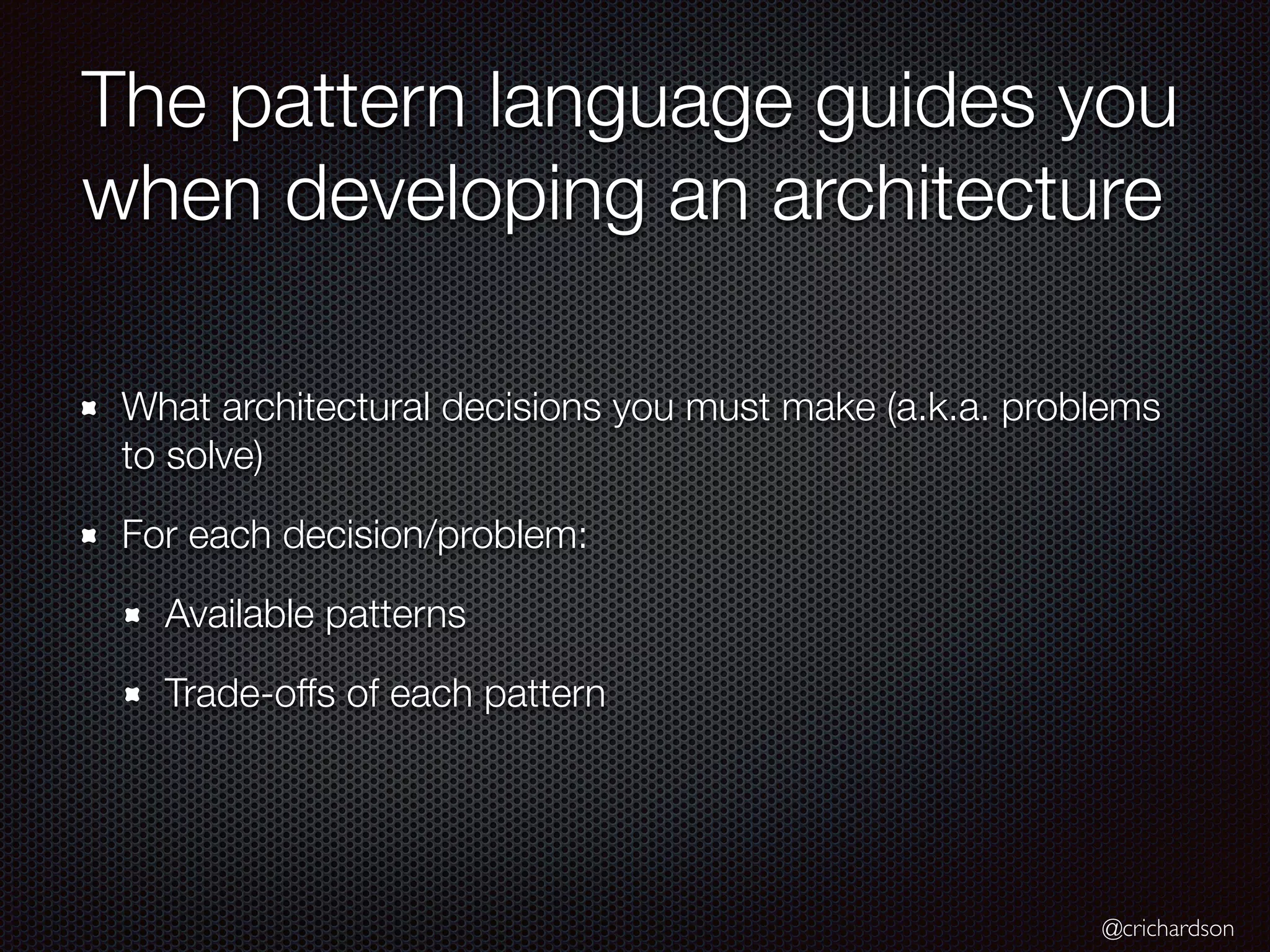 The pattern language guides you when developing an architecture

What architectural decisions you must make (a.k.a. problems to solve)

For each decision/problem:

Available patterns

Trade-offs of each pattern

@crichardson